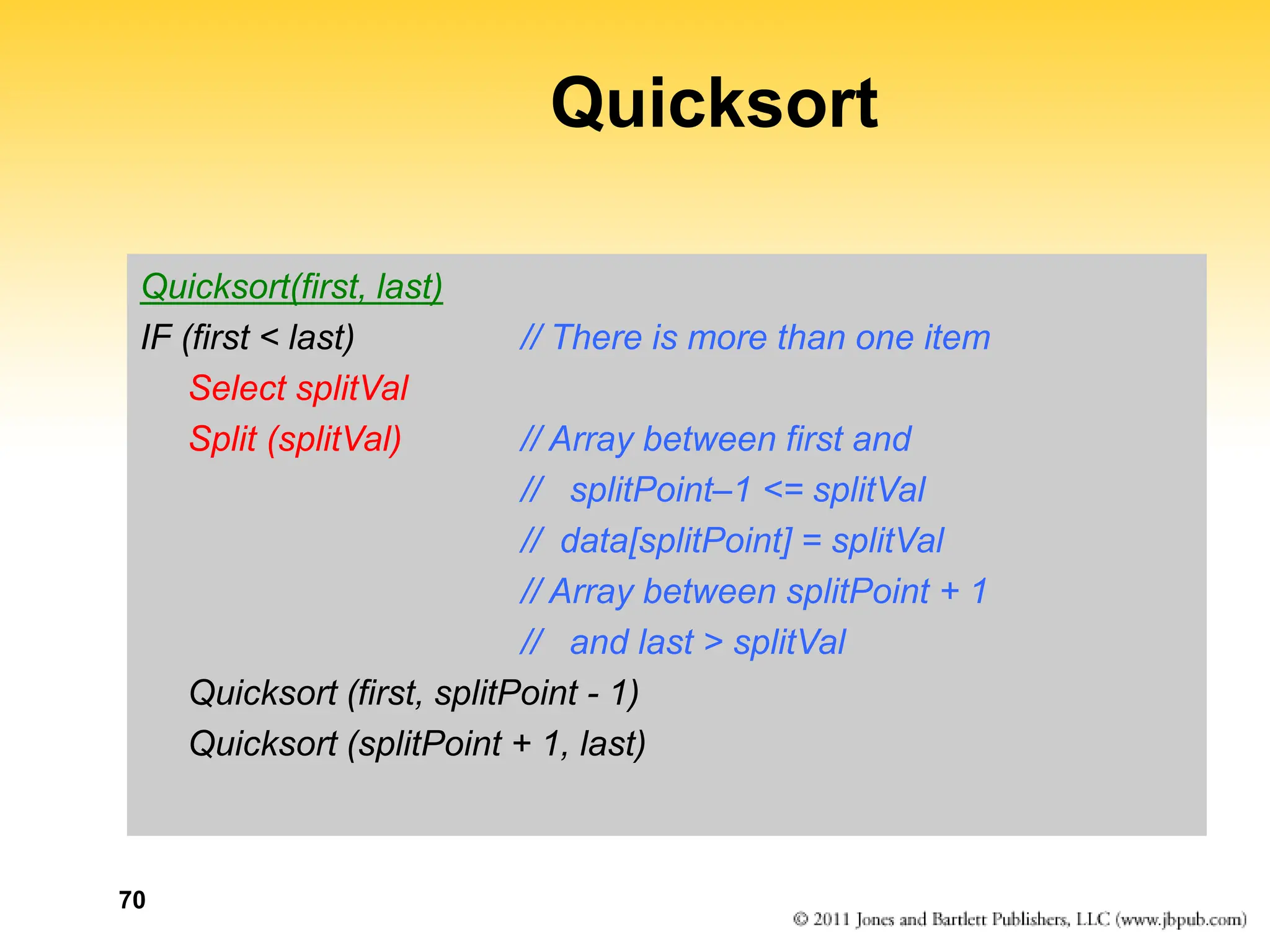 Quicksort

Quicksort(first, last)
IF (first < last) // There is more than one item
Select splitVal
Split (splitVal) // Array between first and
// splitPoint–1 <= splitVal
// data[splitPoint] = splitVal
// Array between splitPoint + 1
// and last > splitVal
Quicksort (first, splitPoint - 1)
Quicksort (splitPoint + 1, last)

70

© 2011 Jones and Bartlett Publishers, LLC (www.jbpub.com)